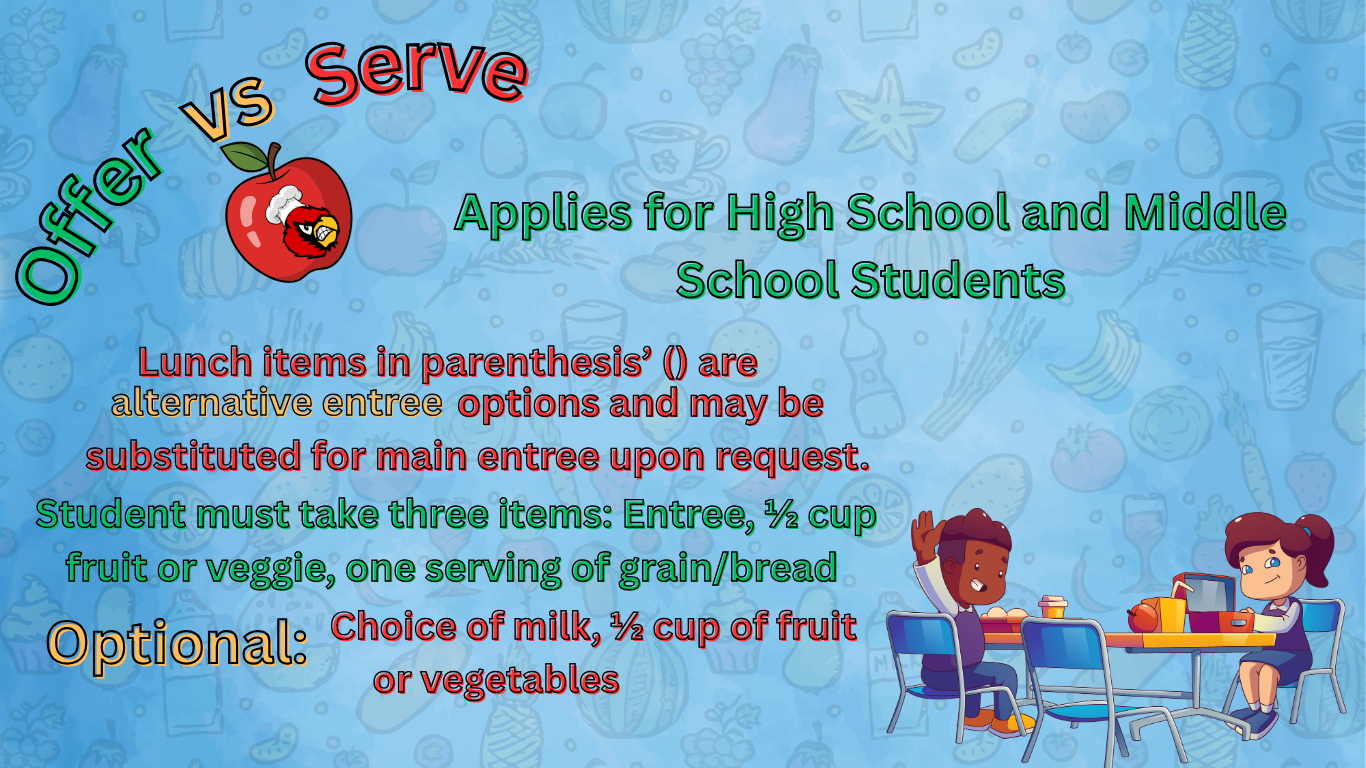 Offer vs Serve

Applies for High School and Middle School Students

Lunch items in parenthesis' () are alternative entree options and may be substituted for main entree upon request.

Student must take three items: Entree, ½ cup fruit or veggie, one serving of grain/bread

Optional: Choice of milk, ½ cup of fruit or vegetables